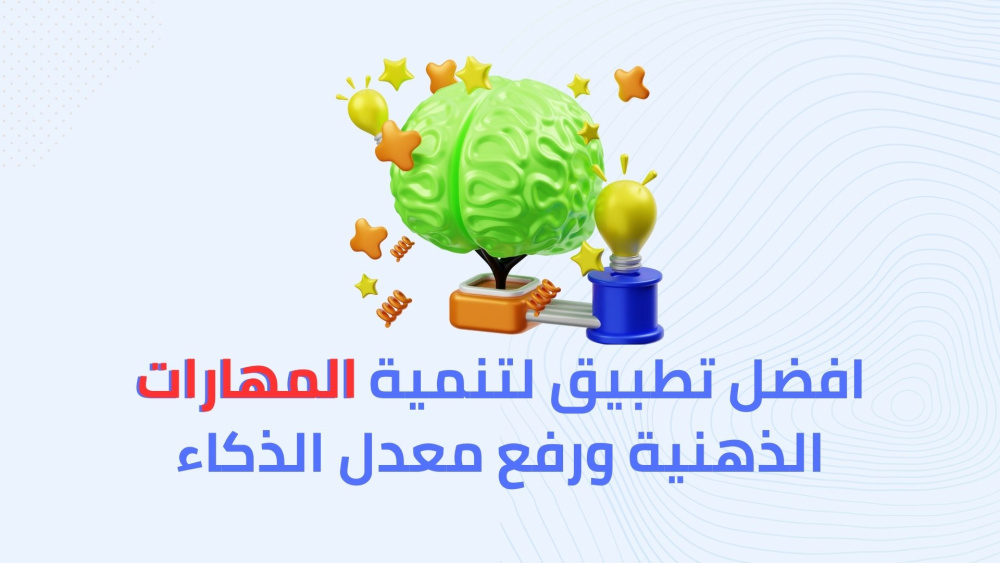 افضل تطبيق لتنمية المهارات الذهنية ورفع معدل الذكاء